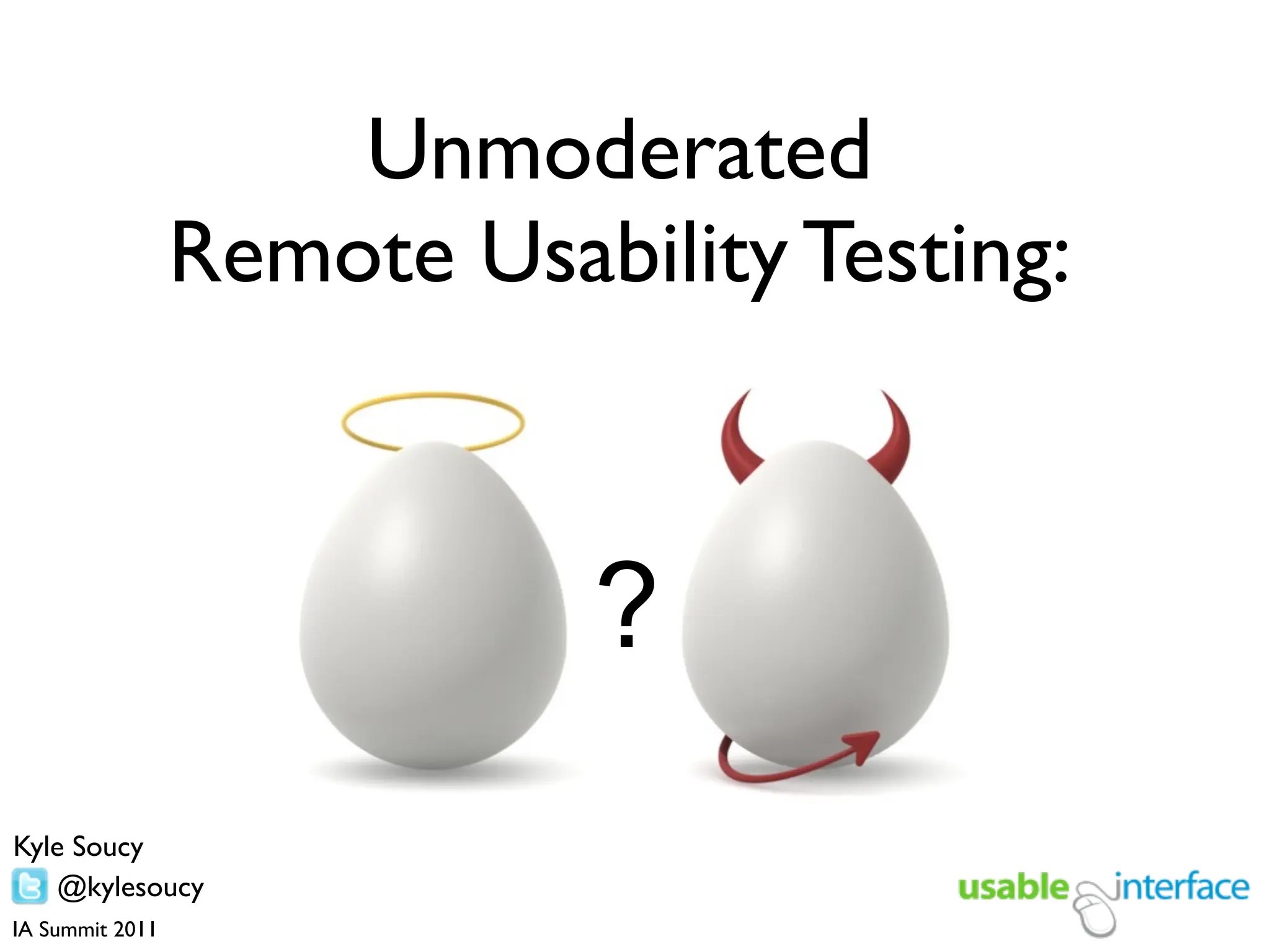 Unmoderated
Remote Usability Testing:

?

Kyle Soucy
@kylesoucy
IA Summit 2011

usable interface